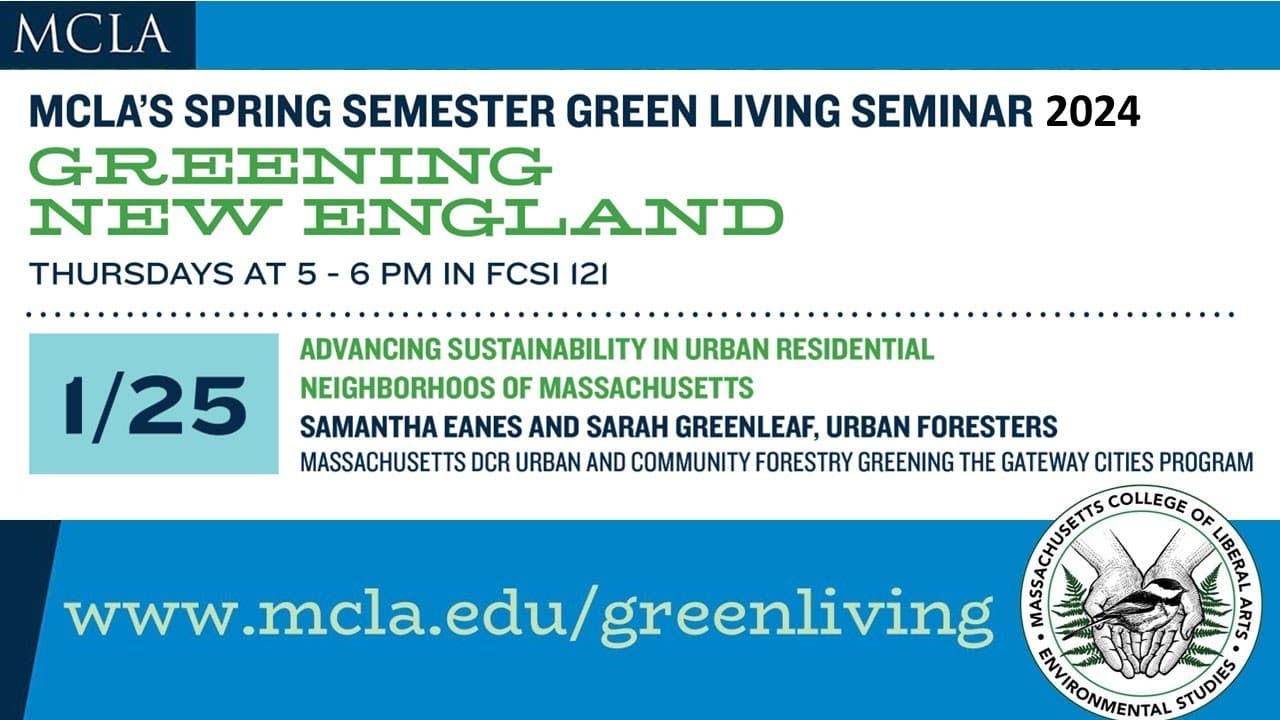 MCLA

MCLA'S SPRING SEMESTER GREEN LIVING SEMINAR 2024

GREENING NEW ENGLAND

THURSDAYS AT 5 - 6 PM IN FCSI 121

1/25

ADVANCING SUSTAINABILITY IN URBAN RESIDENTIAL NEIGHBORHOOS OF MASSACHUSETTS

SAMANTHA EANES AND SARAH GREENLEAF, URBAN FORESTERS

MASSACHUSETTS DCR URBAN AND COMMUNITY FORESTRY GREENING THE GATEWAY CITIES PROGRAM

www.mcla.edu/greenliving

MASSACHUSETTS COLLEGE OF LIBERAL ARTS ENVIRONMENTAL STUDIES